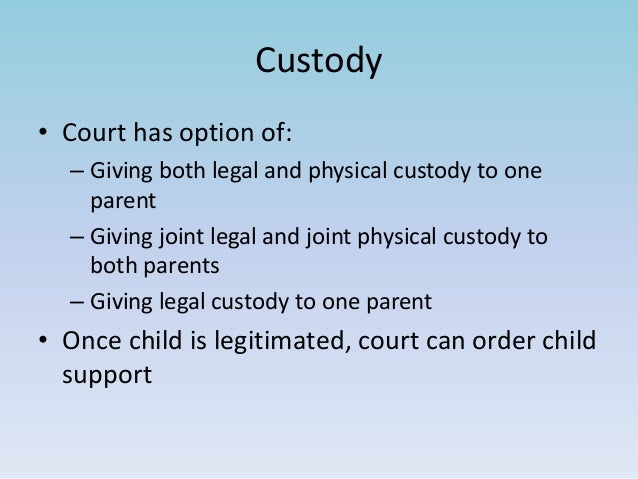 Custody

• Court has option of:
– Giving both legal and physical custody to one parent
– Giving joint legal and joint physical custody to both parents
– Giving legal custody to one parent
• Once child is legitimated, court can order child support